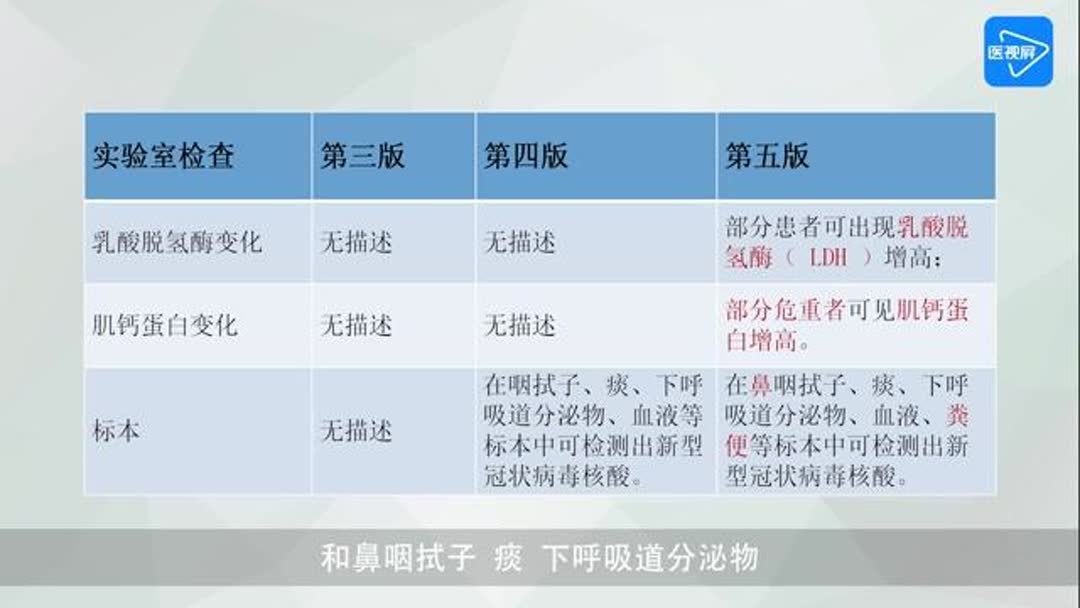 医视屏

| 实验室检查 | 第三版 | 第四版 | 第五版 |
|---|---|---|---|
| 乳酸脱氢酶变化 | 无描述 | 无描述 | 部分患者可出现乳酸脱氢酶（ LDH ）增高； |
| 肌钙蛋白变化 | 无描述 | 无描述 | 部分危重者可见肌钙蛋白增高。 |
| 标本 | 无描述 | 在咽拭子、痰、下呼吸道分泌物、血液等标本中可检测出新型冠状病毒核酸。 | 在鼻咽拭子、痰、下呼吸道分泌物、血液、粪便等标本中可检测出新型冠状病毒核酸。 |

和鼻咽拭子 痰 下呼吸道分泌物